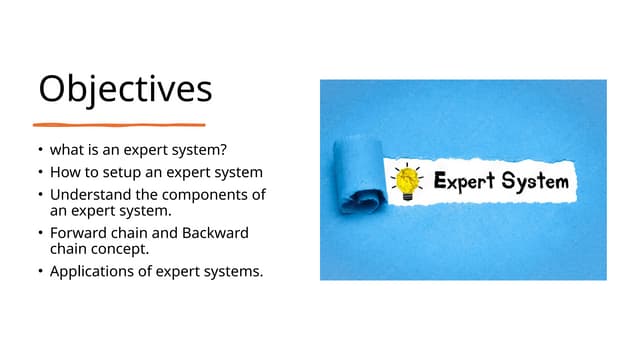 Objectives

• what is an expert system?
• How to setup an expert system
• Understand the components of an expert system.
• Forward chain and Backward chain concept.
• Applications of expert systems.

Expert System